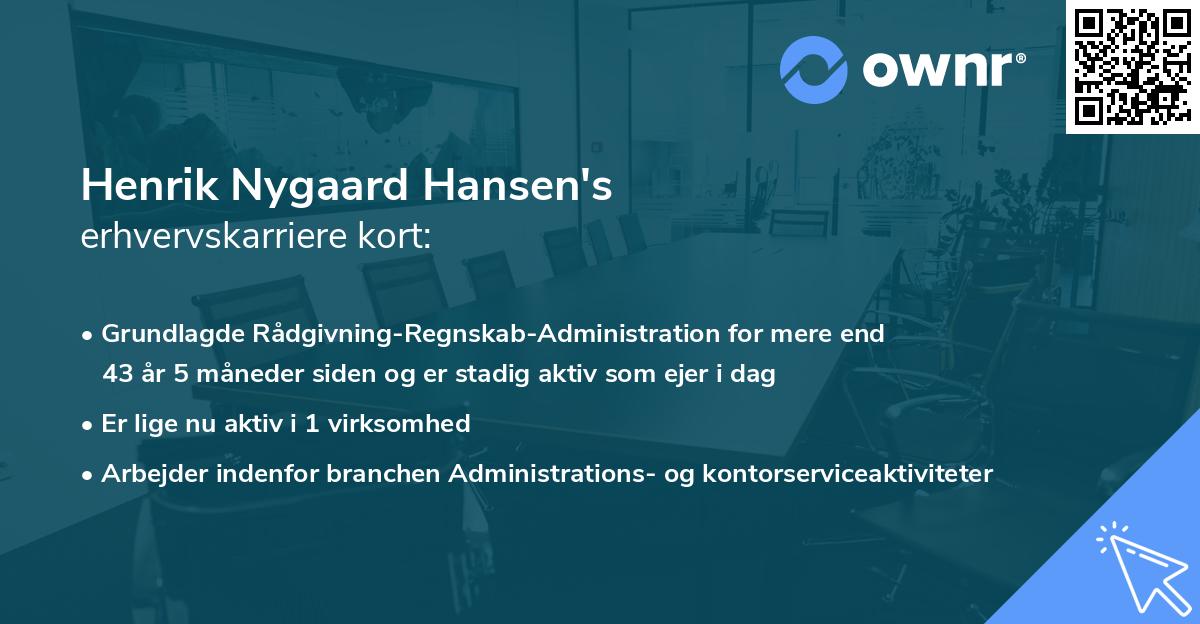 ownr®

Henrik Nygaard Hansen's
erhvervskarriere kort:

• Grundlagde Rådgivning-Regnskab-Administration for mere end 43 år 5 måneder siden og er stadig aktiv som ejer i dag

• Er lige nu aktiv i 1 virksomhed

• Arbejder indenfor branchen Administrations- og kontorserviceaktiviteter